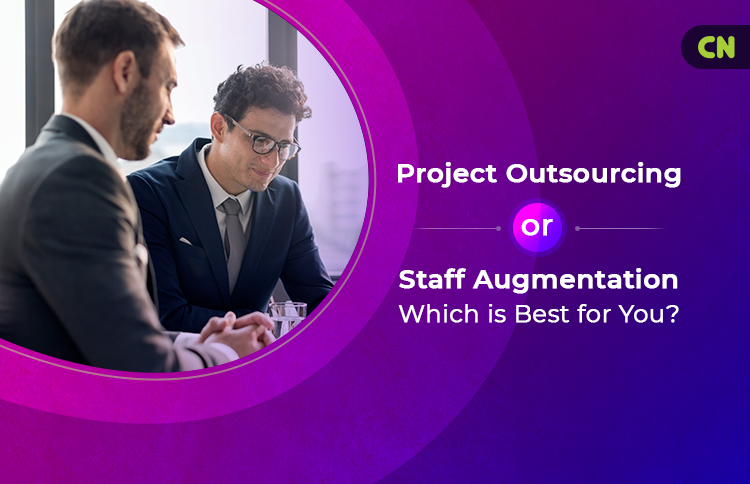 CN

Project Outsourcing

or

Staff Augmentation
Which is Best for You?